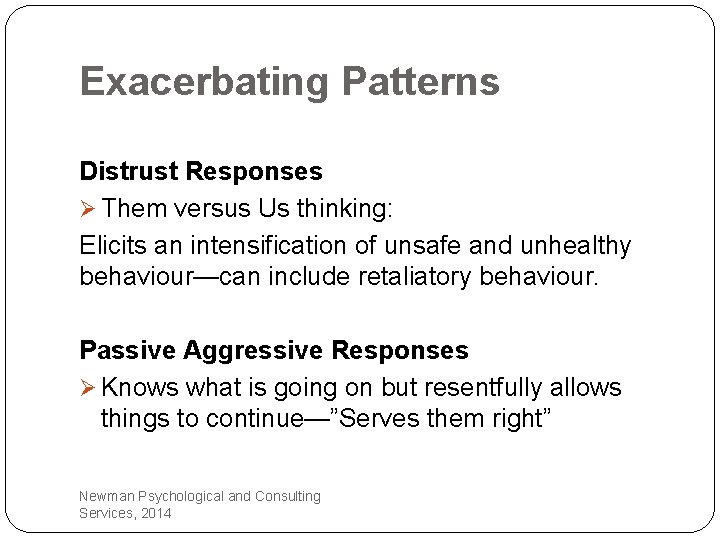 Exacerbating Patterns

Distrust Responses

➢ Them versus Us thinking:

Elicits an intensification of unsafe and unhealthy behaviour—can include retaliatory behaviour.

Passive Aggressive Responses

➢ Knows what is going on but resentfully allows things to continue—”Serves them right”

Newman Psychological and Consulting Services, 2014